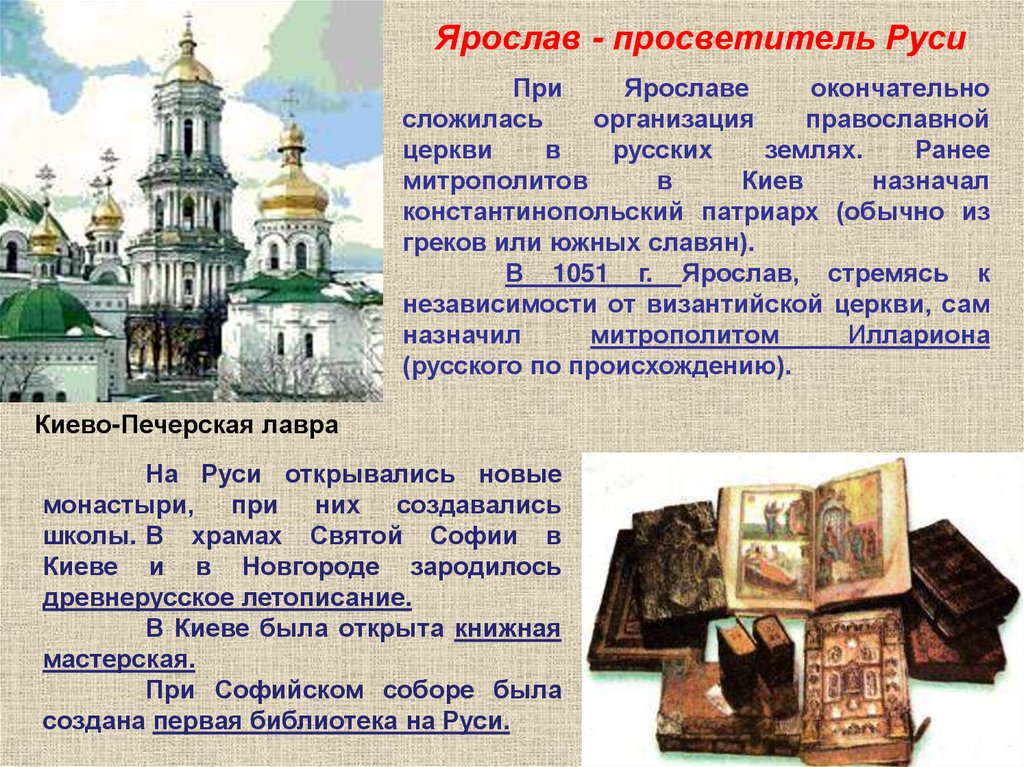 Ярослав - просветитель Руси

При Ярославе окончательно сложилась организация православной церкви в русских землях. Ранее митрополитов в Киев назначал константинопольский патриарх (обычно из греков или южных славян).

В 1051 г. Ярослав, стремясь к независимости от византийской церкви, сам назначил митрополитом Иллариона (русского по происхождению).

Киево-Печерская лавра

На Руси открывались новые монастыри, при них создавались школы. В храмах Святой Софии в Киеве и в Новгороде зародилось древнерусское летописание.

В Киеве была открыта книжная мастерская.

При Софийском соборе была создана первая библиотека на Руси.